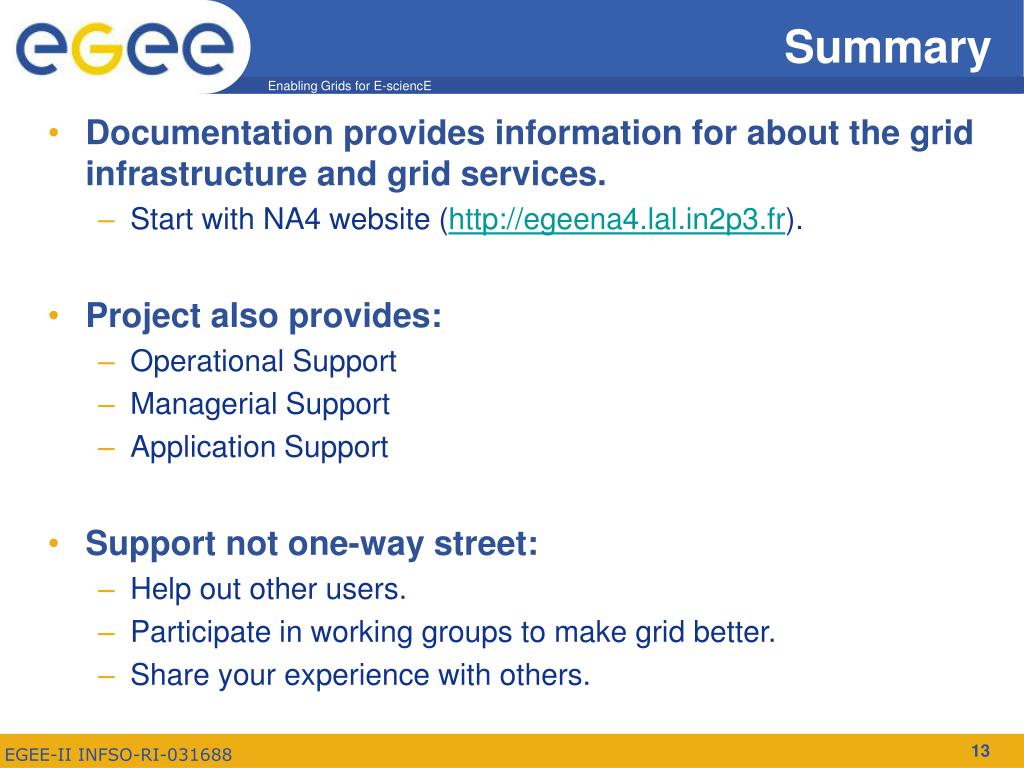 egee

Enabling Grids for E-sciencE

Summary

• Documentation provides information for about the grid infrastructure and grid services.
– Start with NA4 website (http://egeena4.lal.in2p3.fr).

• Project also provides:
– Operational Support
– Managerial Support
– Application Support

• Support not one-way street:
– Help out other users.
– Participate in working groups to make grid better.
– Share your experience with others.

EGEE-II INFSO-RI-031688

13